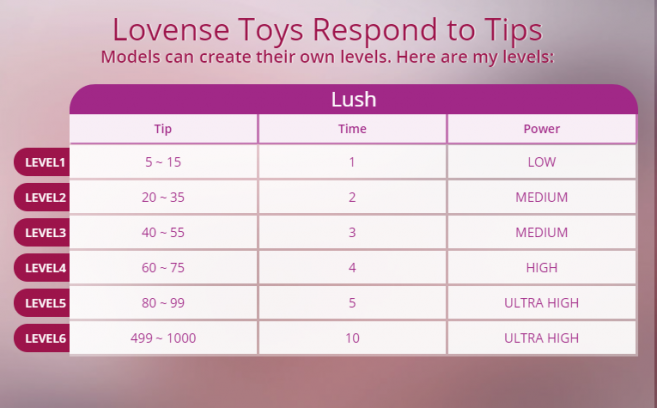 Lovense Toys Respond to Tips
Models can create their own levels. Here are my levels:

Lush

| | Tip | Time | Power |
|---|---|---|---|
| LEVEL1 | 5 ~ 15 | 1 | LOW |
| LEVEL2 | 20 ~ 35 | 2 | MEDIUM |
| LEVEL3 | 40 ~ 55 | 3 | MEDIUM |
| LEVEL4 | 60 ~ 75 | 4 | HIGH |
| LEVEL5 | 80 ~ 99 | 5 | ULTRA HIGH |
| LEVEL6 | 499 ~ 1000 | 10 | ULTRA HIGH |